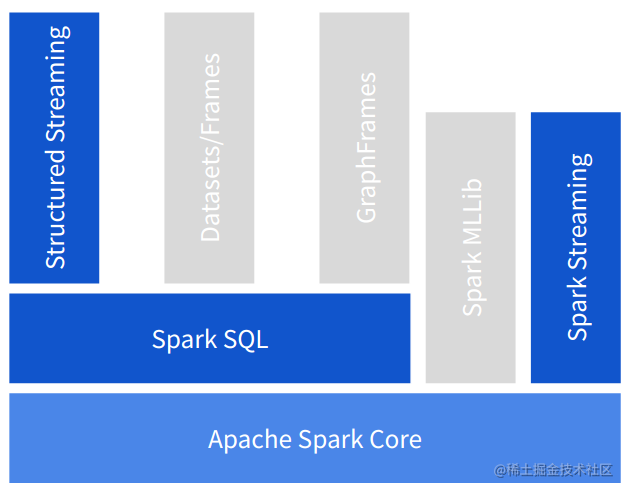 Structured Streaming

Datasets/Frames

GraphFrames

Spark MLLib

Spark Streaming

Spark SQL

Apache Spark Core

@稀土掘金技术社区